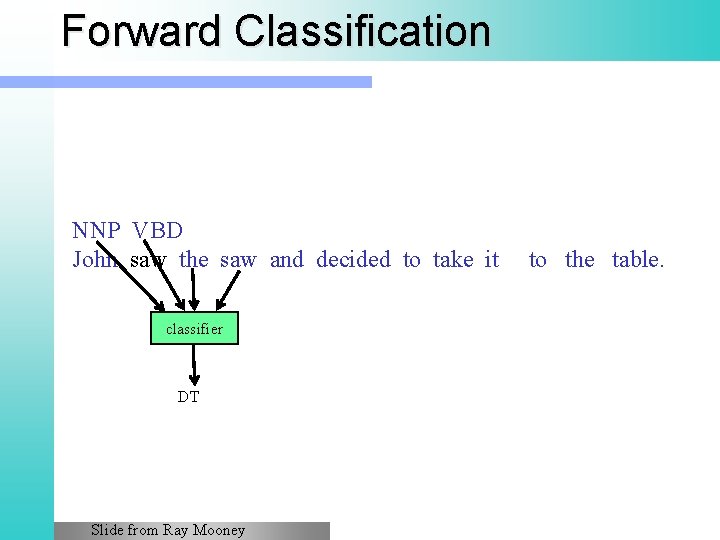 Forward Classification

NNP VBD
John saw the saw and decided to take it to the table.

classifier

DT

Slide from Ray Mooney